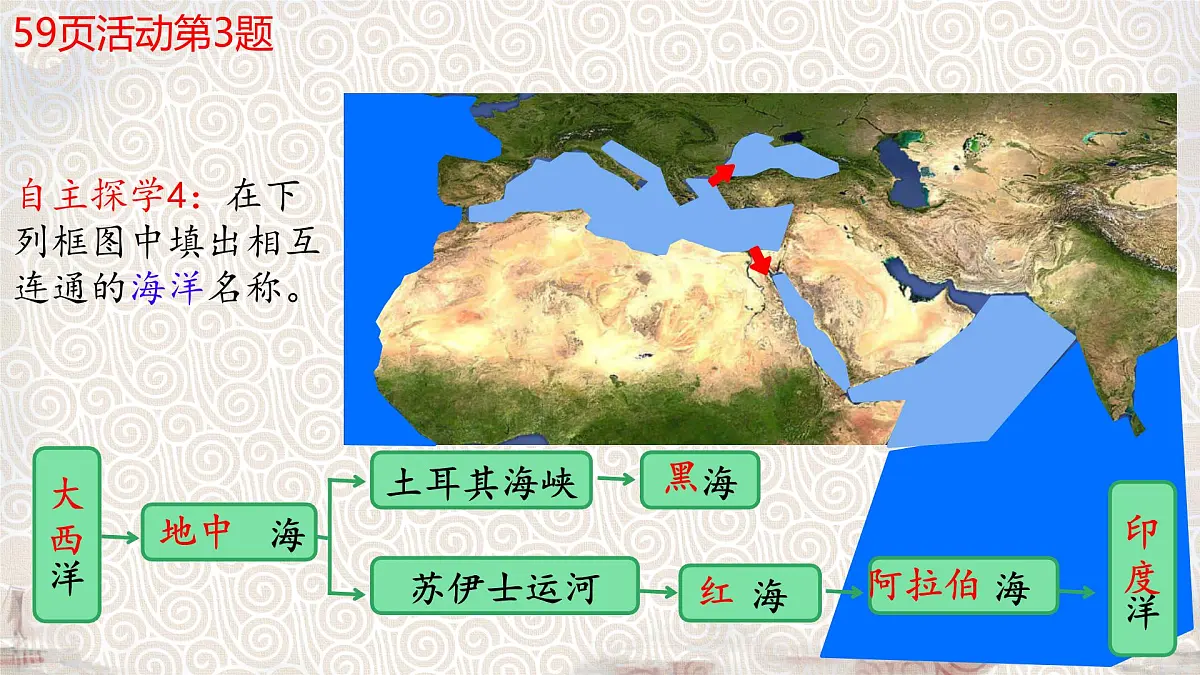 59页活动第3题

自主探学4：在下列框图中填出相互连通的海洋名称。

大西洋

地中 海

土耳其海峡

黑海

苏伊士运河

红 海

阿拉伯 海

印度洋